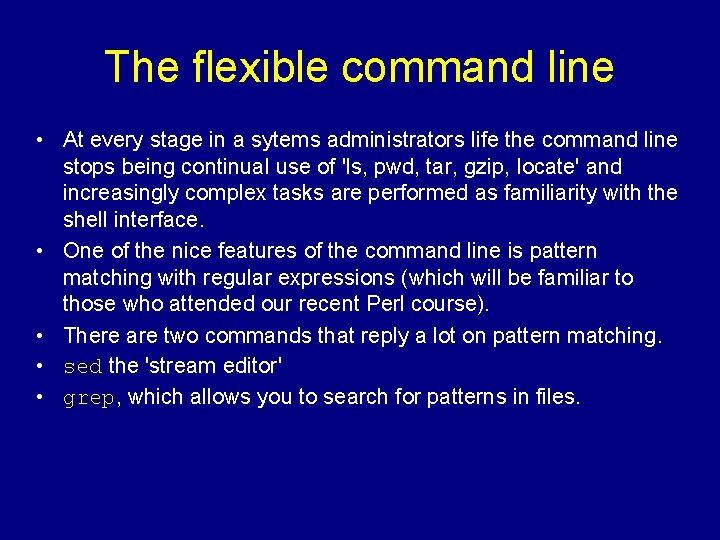 The flexible command line

• At every stage in a sytems administrators life the command line stops being continual use of 'ls, pwd, tar, gzip, locate' and increasingly complex tasks are performed as familiarity with the shell interface.
• One of the nice features of the command line is pattern matching with regular expressions (which will be familiar to those who attended our recent Perl course).
• There are two commands that reply a lot on pattern matching.
• sed the 'stream editor'
• grep, which allows you to search for patterns in files.